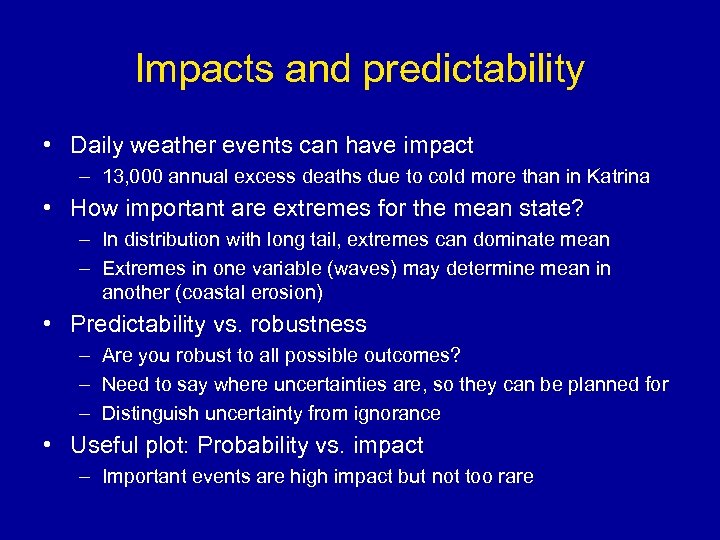 Impacts and predictability

• Daily weather events can have impact
  – 13,000 annual excess deaths due to cold more than in Katrina
• How important are extremes for the mean state?
  – In distribution with long tail, extremes can dominate mean
  – Extremes in one variable (waves) may determine mean in another (coastal erosion)
• Predictability vs. robustness
  – Are you robust to all possible outcomes?
  – Need to say where uncertainties are, so they can be planned for
  – Distinguish uncertainty from ignorance
• Useful plot: Probability vs. impact
  – Important events are high impact but not too rare